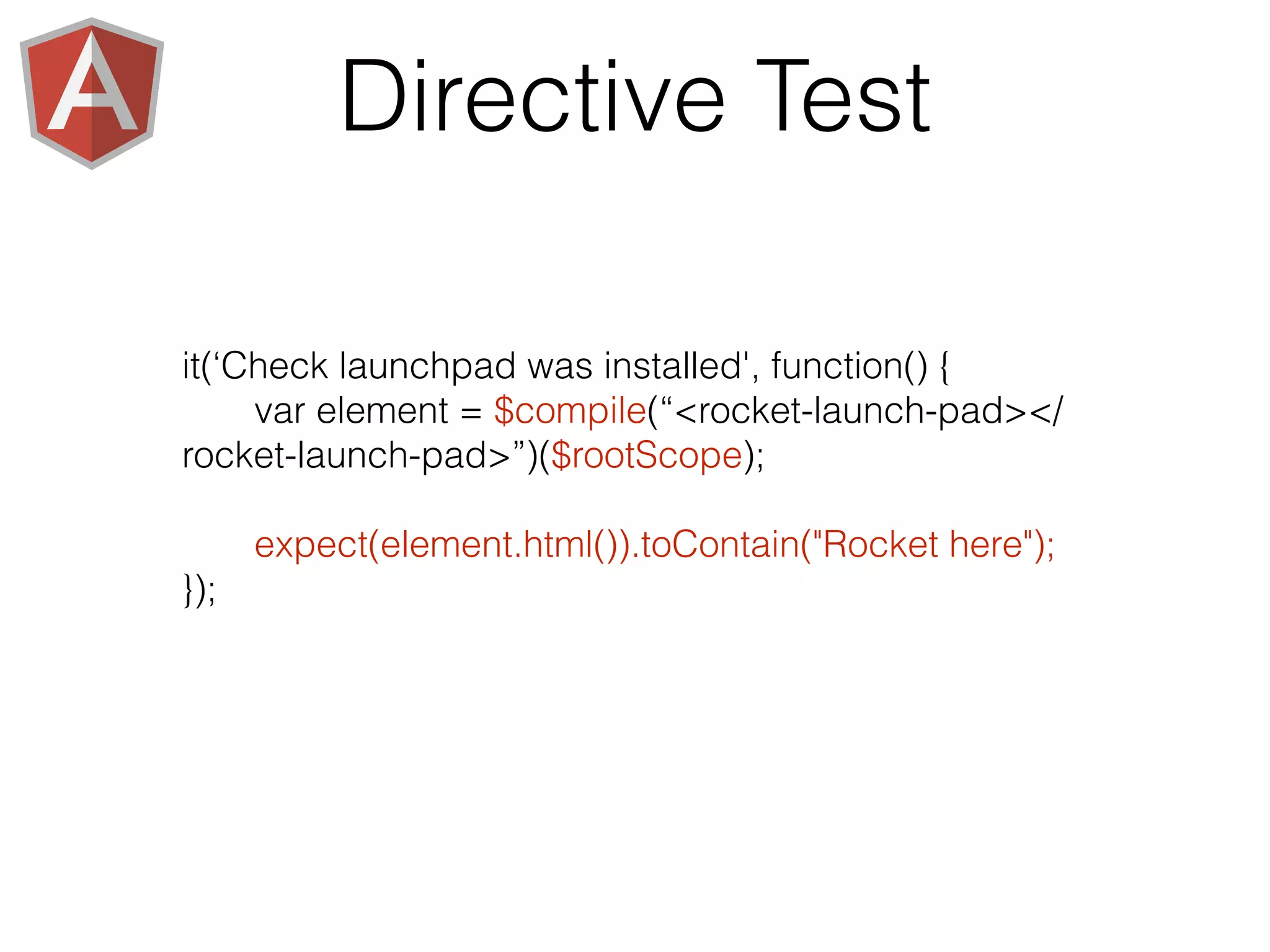 A

Directive Test

it(‘Check launchpad was installed', function() {
var element = $compile(“<rocket-launch-pad></rocket-launch-pad>”)($rootScope);

expect(element.html()).toContain("Rocket here");
});